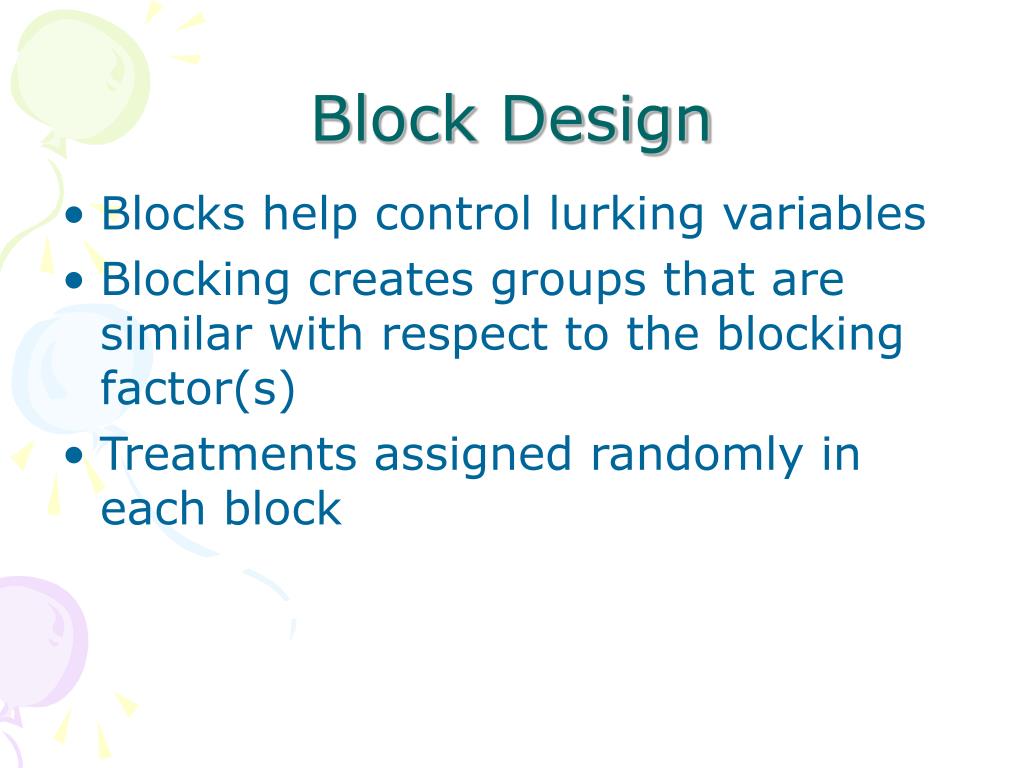 Block Design

• Blocks help control lurking variables
• Blocking creates groups that are similar with respect to the blocking factor(s)
• Treatments assigned randomly in each block